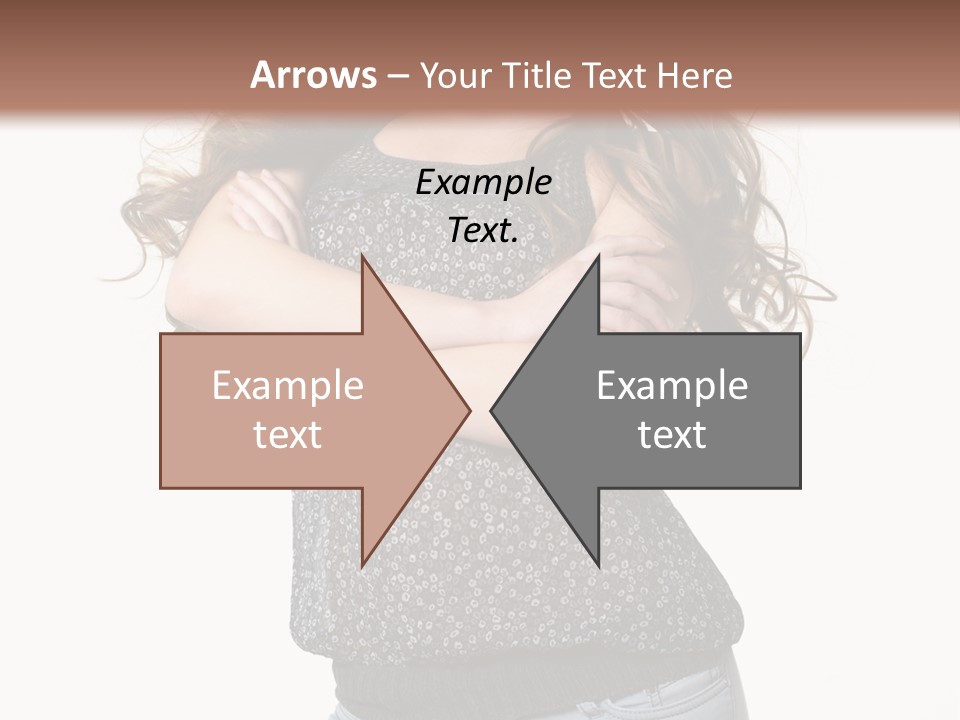 Arrows – Your Title Text Here

Example Text.

Example text

Example text